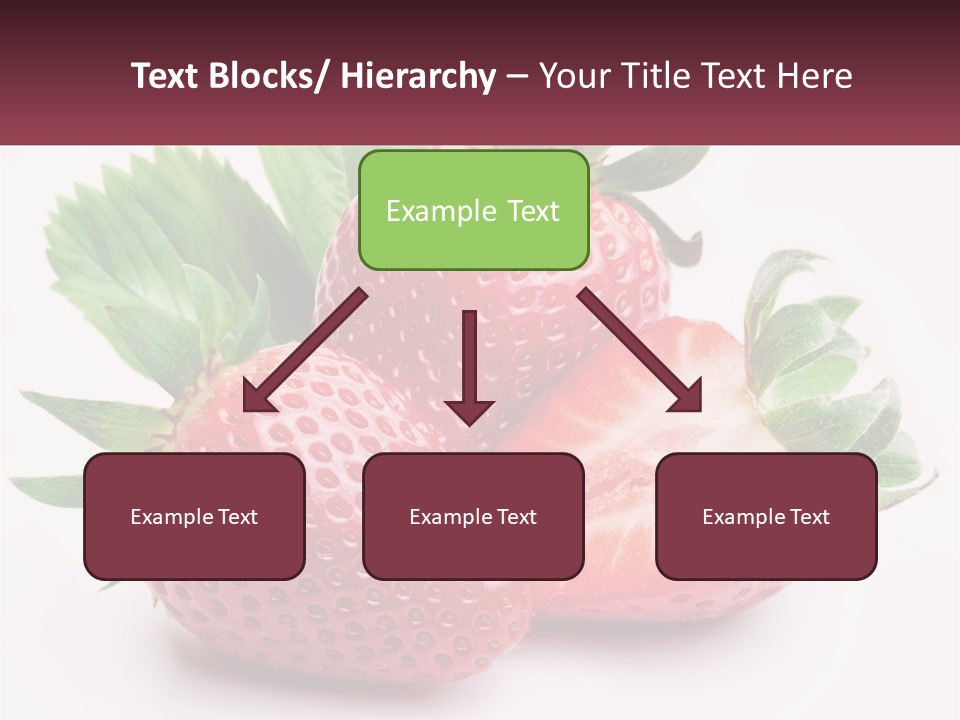 Text Blocks/ Hierarchy – Your Title Text Here

Example Text

Example Text

Example Text

Example Text